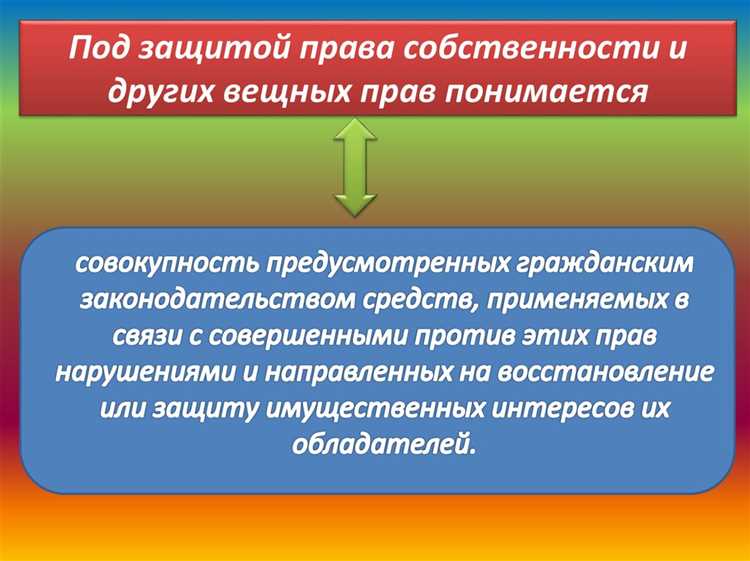 Под защитой права собственности и других вещных прав понимается

совокупность предусмотренных гражданским законодательством средств, применяемых в связи с совершенными против этих прав нарушениями и направленных на восстановление или защиту имущественных интересов их обладателей.